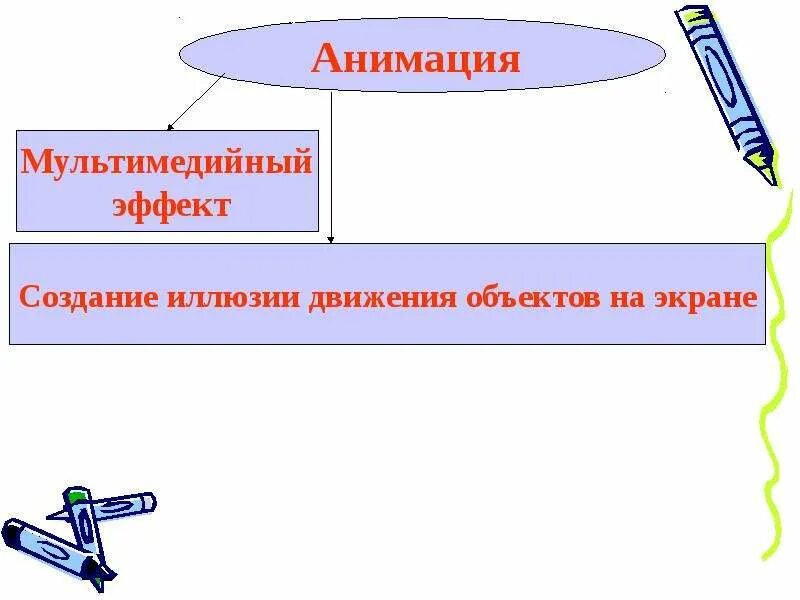 Анимация

Мультимедийный эффект

Создание иллюзии движения объектов на экране